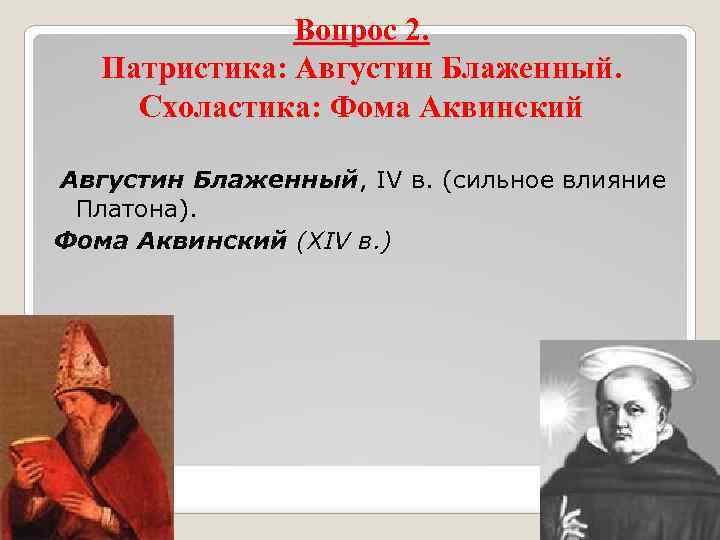 Вопрос 2.
Патристика: Августин Блаженный.
Схоластика: Фома Аквинский

Августин Блаженный, IV в. (сильное влияние Платона).

Фома Аквинский (XIV в.)